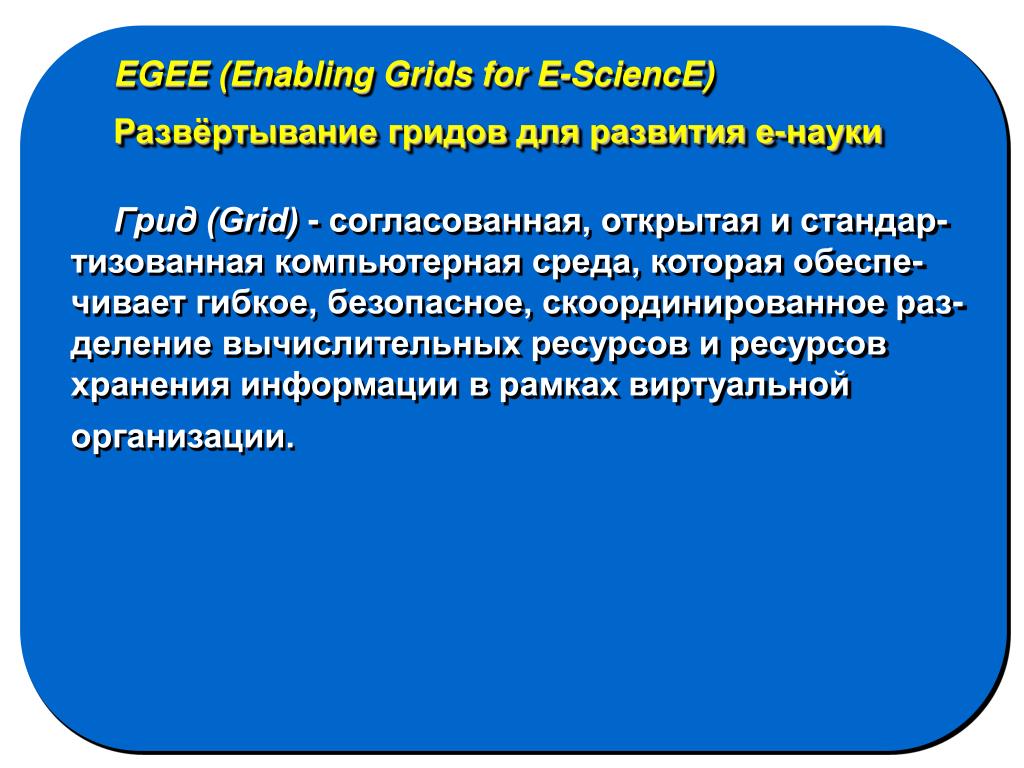 EGEE (Enabling Grids for E-SciencE)

Развёртывание гридов для развития е-науки

Грид (Grid) - согласованная, открытая и стандартизованная компьютерная среда, которая обеспечивает гибкое, безопасное, скоординированное разделение вычислительных ресурсов и ресурсов хранения информации в рамках виртуальной организации.